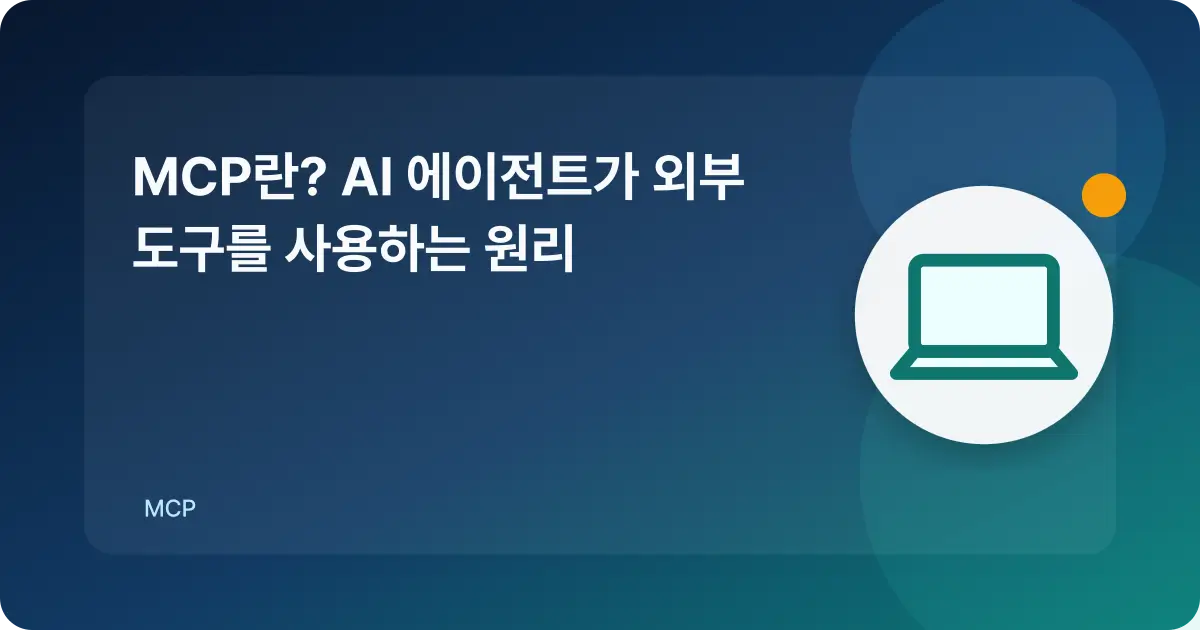 MCP란? AI 에이전트가 외부 도구를 사용하는 원리

MCP